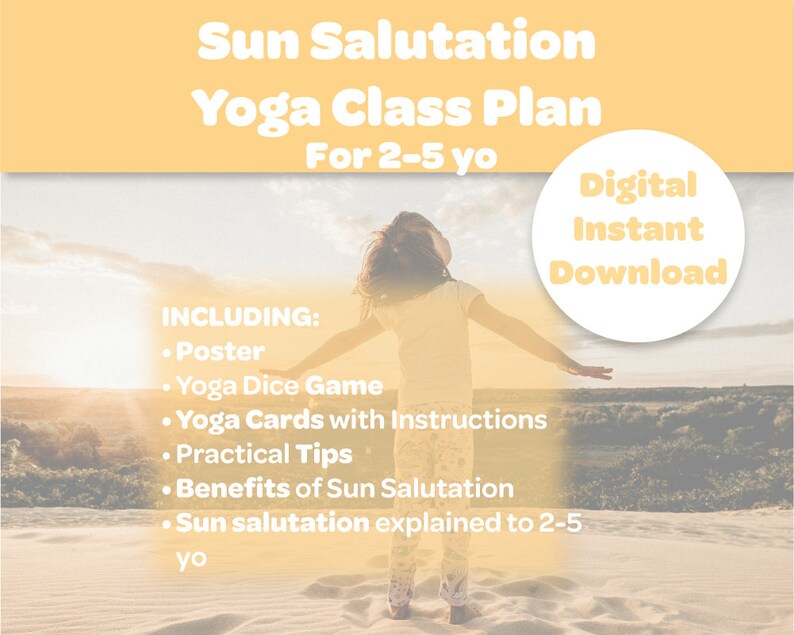 Sun Salutation
Yoga Class Plan
For 2-5 yo

Digital Instant Download

INCLUDING:
• Poster
• Yoga Dice Game
• Yoga Cards with Instructions
• Practical Tips
• Benefits of Sun Salutation
• Sun salutation explained to 2-5 yo